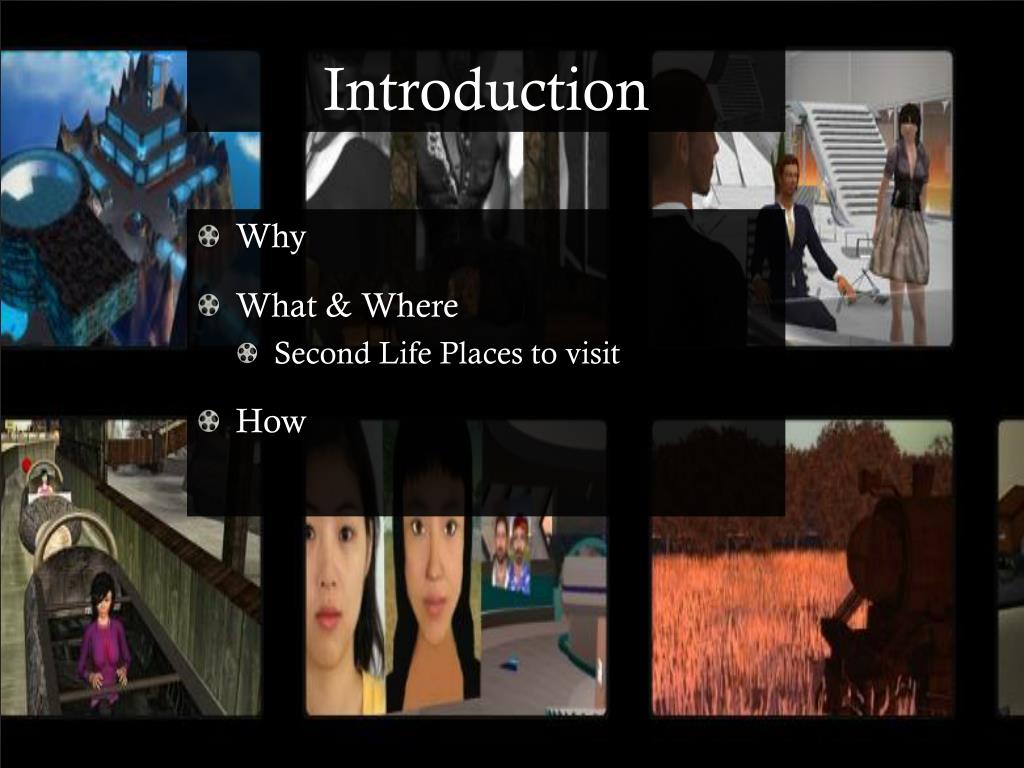 Introduction

Why

What & Where

Second Life Places to visit

How